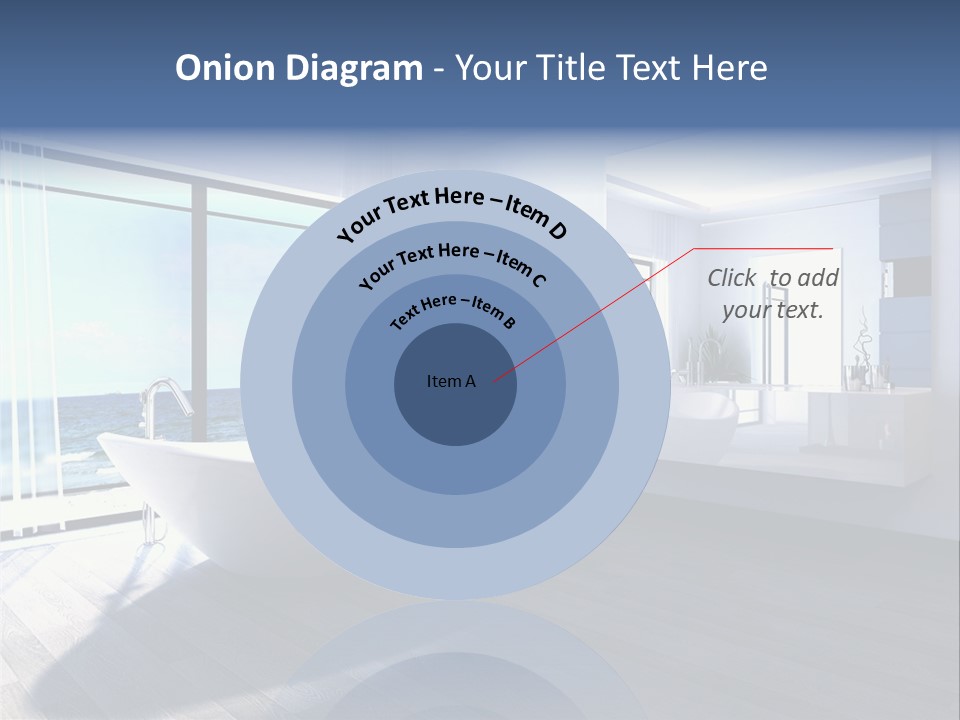 Onion Diagram - Your Title Text Here

Your Text Here – Item D

Your Text Here – Item C

Text Here – Item B

Item A

Click to add your text.